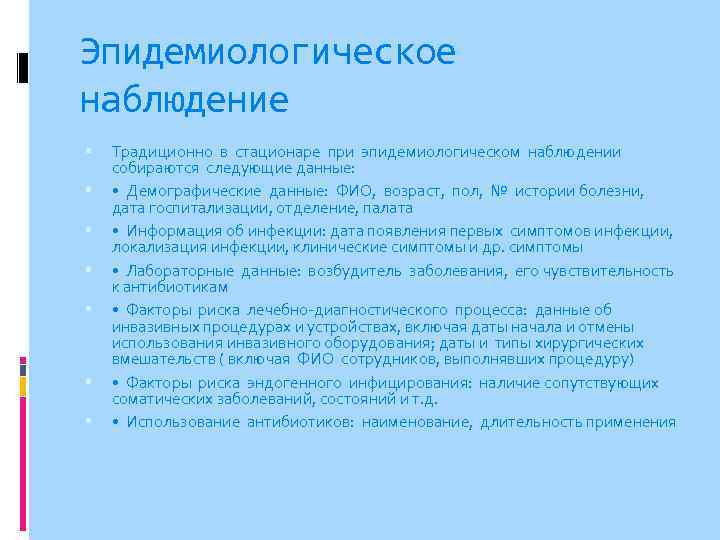 Эпидемиологическое наблюдение

Традиционно в стационаре при эпидемиологическом наблюдении собираются следующие данные:

• Демографические данные: ФИО, возраст, пол, № истории болезни, дата госпитализации, отделение, палата

• Информация об инфекции: дата появления первых симптомов инфекции, локализация инфекции, клинические симптомы и др. симптомы

• Лабораторные данные: возбудитель заболевания, его чувствительность к антибиотикам

• Факторы риска лечебно-диагностического процесса: данные об инвазивных процедурах и устройствах, включая даты начала и отмены использования инвазивного оборудования; даты и типы хирургических вмешательств ( включая ФИО сотрудников, выполнявших процедуру)

• Факторы риска эндогенного инфицирования: наличие сопутствующих соматических заболеваний, состояний и т.д.

• Использование антибиотиков: наименование, длительность применения